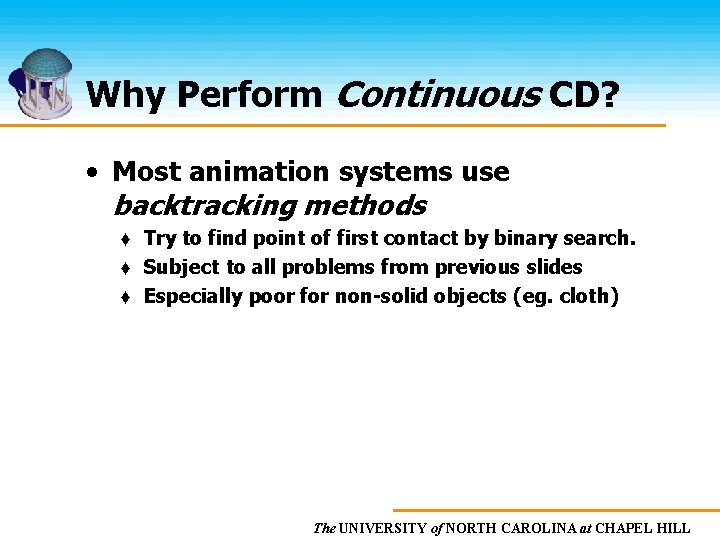 Why Perform Continuous CD?

• Most animation systems use backtracking methods
♦ Try to find point of first contact by binary search.
♦ Subject to all problems from previous slides
♦ Especially poor for non-solid objects (eg. cloth)

The UNIVERSITY of NORTH CAROLINA at CHAPEL HILL